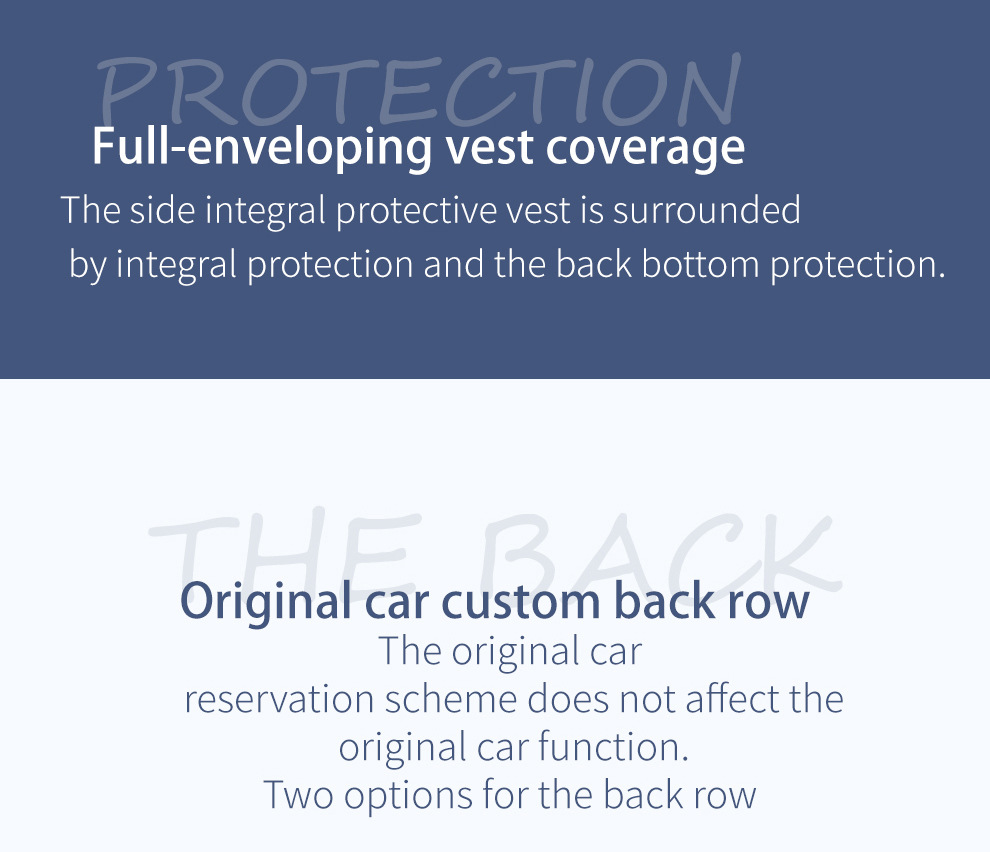 PROTECTION
Full-enveloping vest coverage
The side integral protective vest is surrounded by integral protection and the back bottom protection.

THE BACK
Original car custom back row
The original car reservation scheme does not affect the original car function.
Two options for the back row